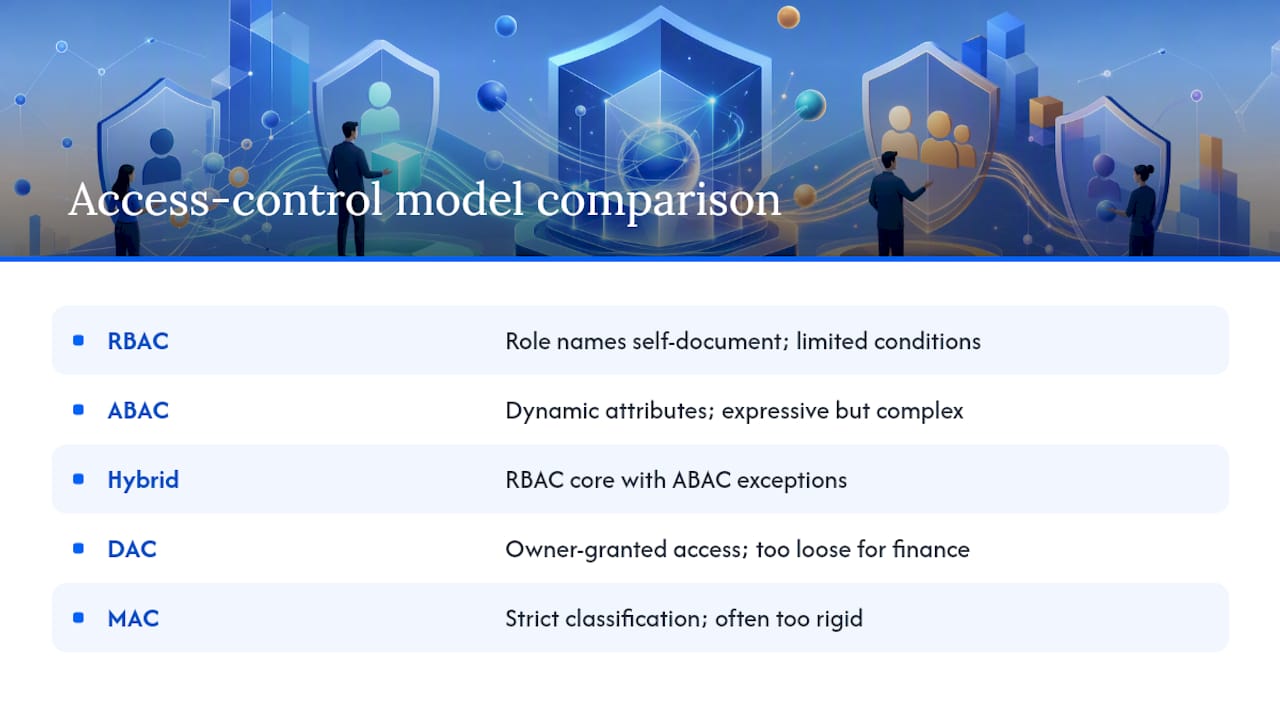 Access-control model comparison

• RBAC Role names self-document; limited conditions

• ABAC Dynamic attributes; expressive but complex

• Hybrid RBAC core with ABAC exceptions

• DAC Owner-granted access; too loose for finance

• MAC Strict classification; often too rigid